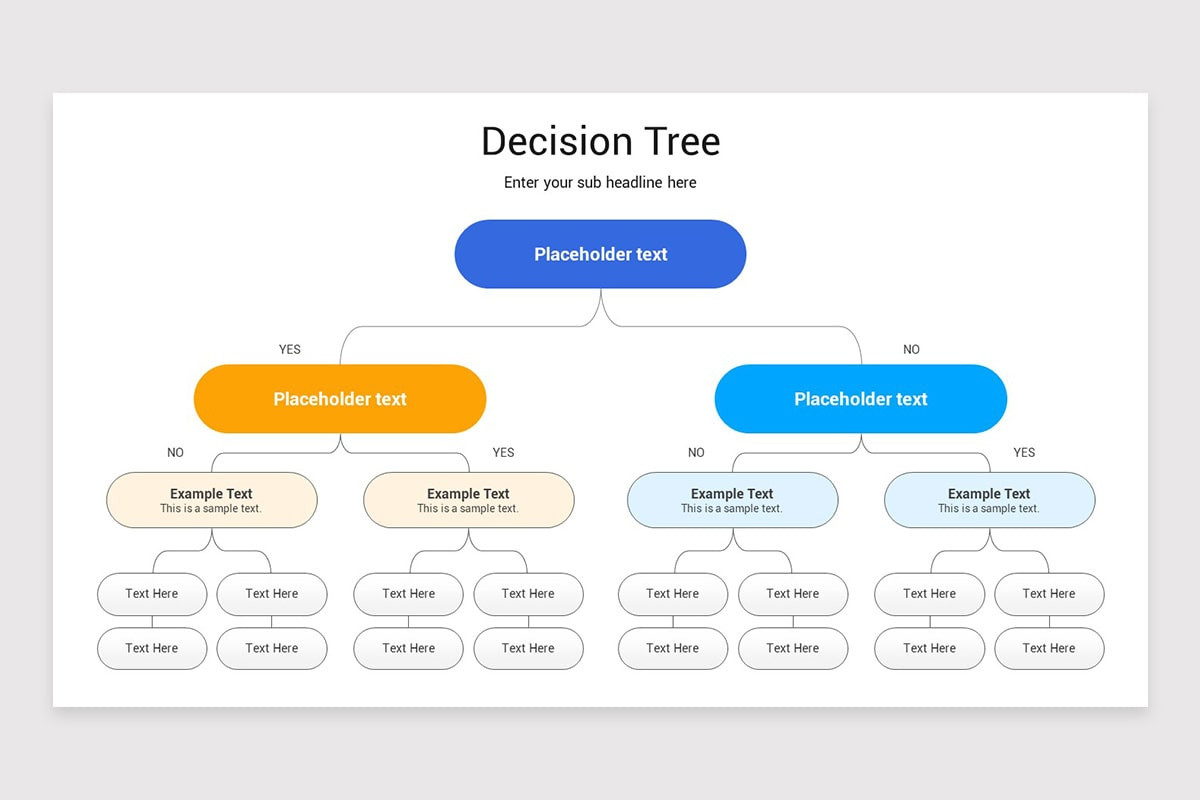 Decision Tree

Enter your sub headline here

Placeholder text

YES

NO

Placeholder text

Placeholder text

NO

YES

NO

YES

Example Text
This is a sample text.

Example Text
This is a sample text.

Example Text
This is a sample text.

Example Text
This is a sample text.

Text Here

Text Here

Text Here

Text Here

Text Here

Text Here

Text Here

Text Here

Text Here

Text Here

Text Here

Text Here

Text Here

Text Here

Text Here

Text Here